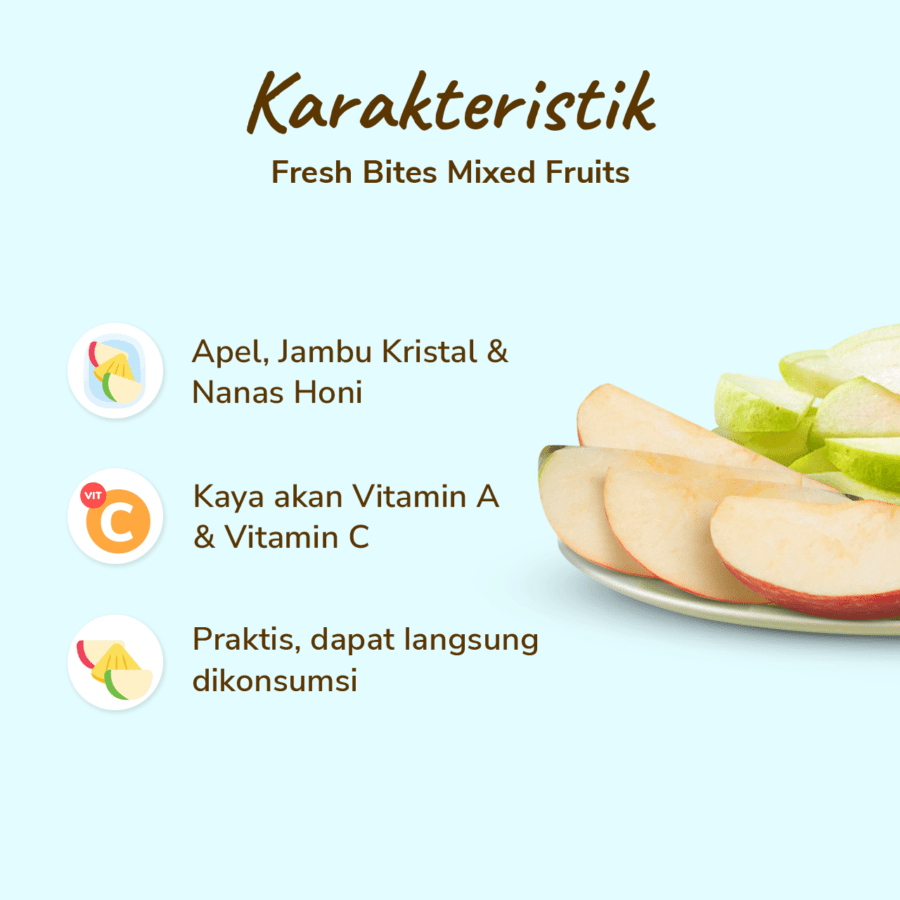 Karakteristik
Fresh Bites Mixed Fruits

Apel, Jambu Kristal & Nanas Honi

VIT C

Kaya akan Vitamin A & Vitamin C

Praktis, dapat langsung dikonsumsi